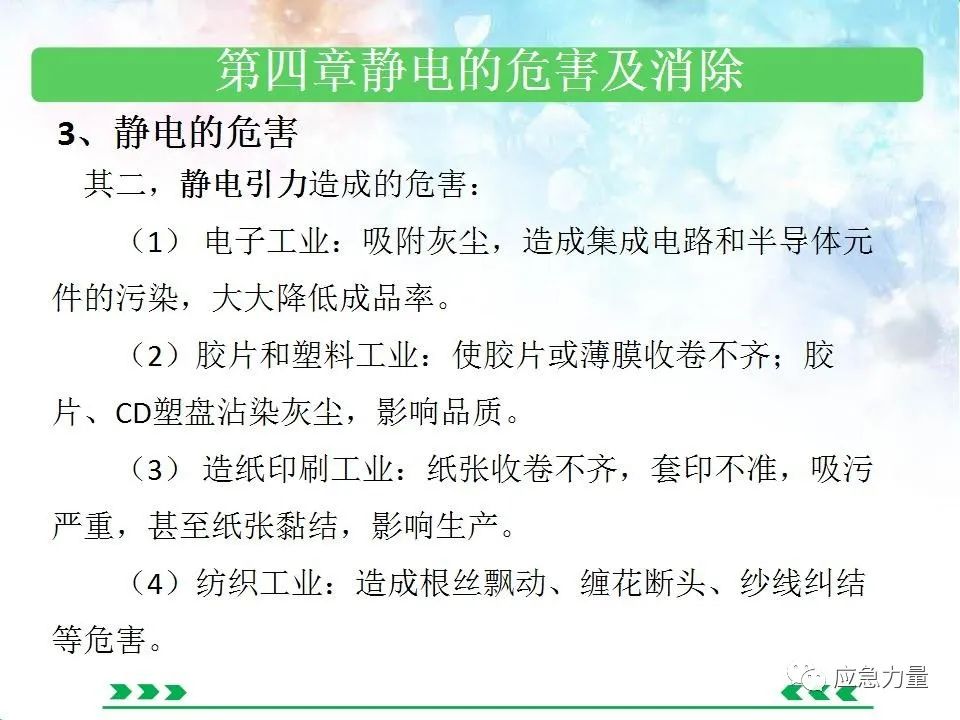 第四章静电的危害及消除

3、静电的危害

其二，静电引力造成的危害：

（1） 电子工业：吸附灰尘，造成集成电路和半导体元件的污染，大大降低成品率。

（2）胶片和塑料工业：使胶片或薄膜收卷不齐；胶片、CD塑盘沾染灰尘，影响品质。

（3） 造纸印刷工业：纸张收卷不齐，套印不准，吸污严重，甚至纸张黏结，影响生产。

（4）纺织工业：造成根丝飘动、缠花断头、纱线纠结等危害。

应急力量